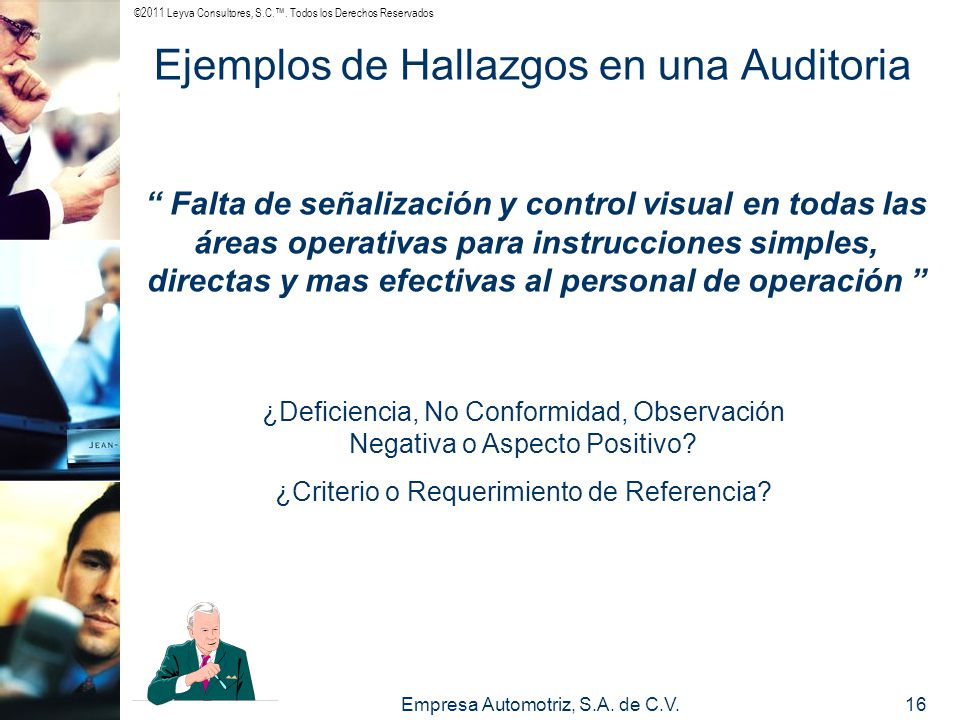 ©2011 Leyva Consultores, S.C.™. Todos los Derechos Reservados

Ejemplos de Hallazgos en una Auditoria

“ Falta de señalización y control visual en todas las áreas operativas para instrucciones simples, directas y mas efectivas al personal de operación ”

¿Deficiencia, No Conformidad, Observación Negativa o Aspecto Positivo?

¿Criterio o Requerimiento de Referencia?

JEAN-

Empresa Automotriz, S.A. de C.V.

16